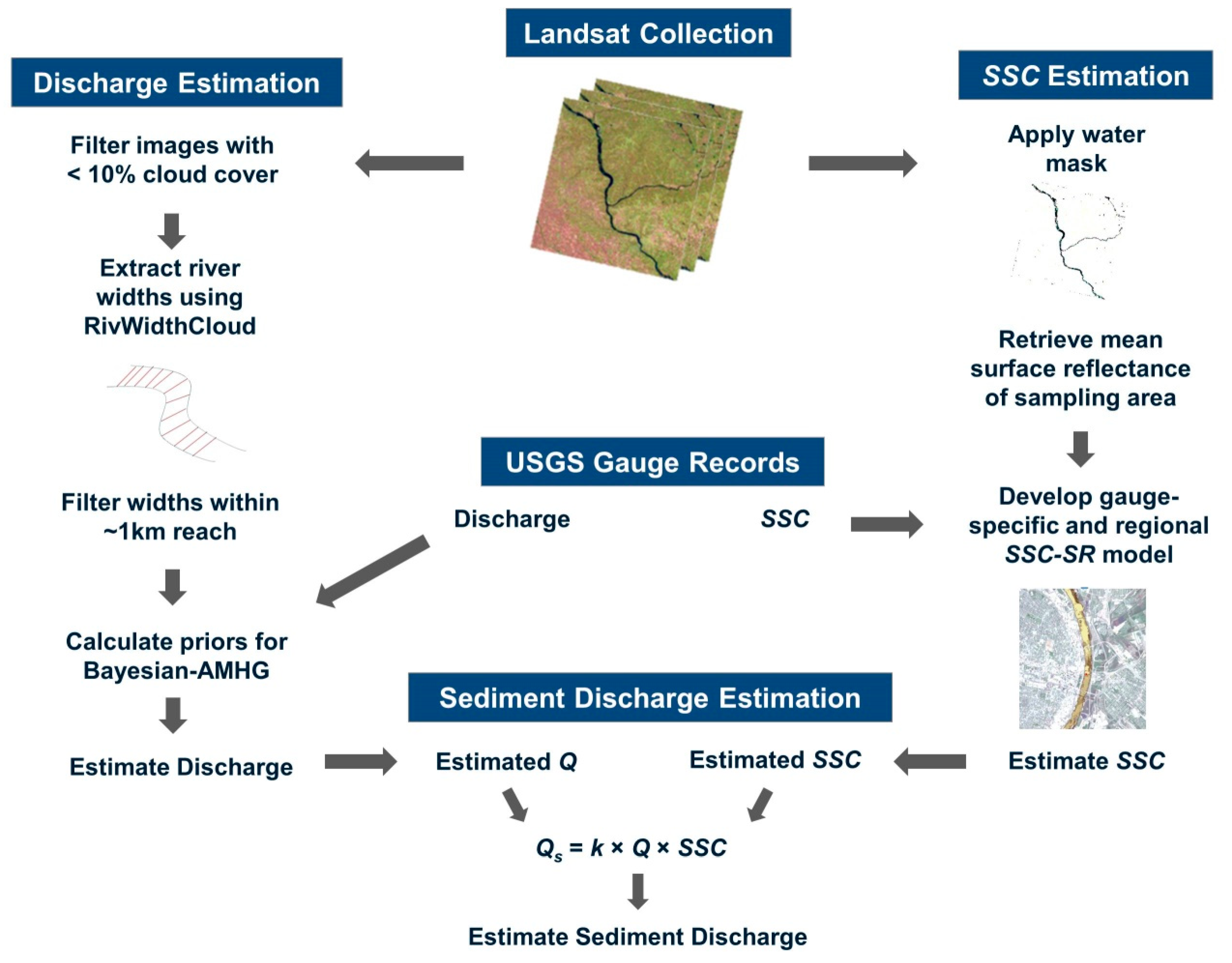 Landsat Collection

Discharge Estimation

Filter images with < 10% cloud cover

Extract river widths using RivWidthCloud

Filter widths within ~1km reach

Calculate priors for Bayesian-AMHG

Estimate Discharge

SSC Estimation

Apply water mask

Retrieve mean surface reflectance of sampling area

Develop gauge-specific and regional SSC-SR model

Estimate SSC

USGS Gauge Records

Discharge

SSC

Sediment Discharge Estimation

Estimated Q

Estimated SSC

$Q_s = k \times Q \times SSC$

Estimate Sediment Discharge